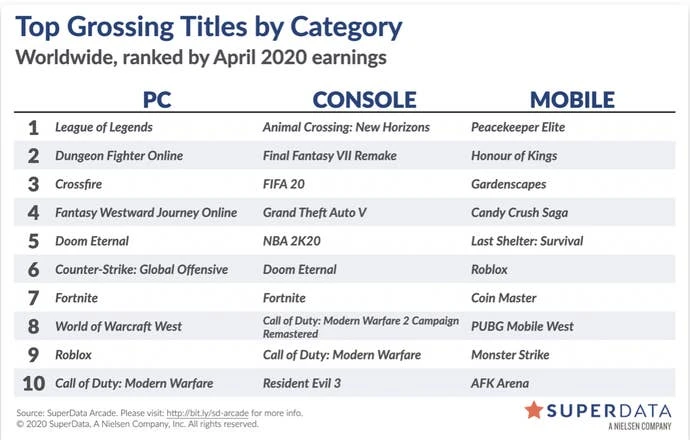 Top Grossing Titles by Category
Worldwide, ranked by April 2020 earnings

| | PC | CONSOLE | MOBILE |
|---|---|---|---|
| 1 | League of Legends | Animal Crossing: New Horizons | Peacekeeper Elite |
| 2 | Dungeon Fighter Online | Final Fantasy VII Remake | Honour of Kings |
| 3 | Crossfire | FIFA 20 | Gardenscapes |
| 4 | Fantasy Westward Journey Online | Grand Theft Auto V | Candy Crush Saga |
| 5 | Doom Eternal | NBA 2K20 | Last Shelter: Survival |
| 6 | Counter-Strike: Global Offensive | Doom Eternal | Roblox |
| 7 | Fortnite | Fortnite | Coin Master |
| 8 | World of Warcraft West | Call of Duty: Modern Warfare 2 Campaign Remastered | PUBG Mobile West |
| 9 | Roblox | Call of Duty: Modern Warfare | Monster Strike |
| 10 | Call of Duty: Modern Warfare | Resident Evil 3 | AFK Arena |

Source: SuperData Arcade. Please visit: http://bit.ly/sd-arcade for more info.
© 2020 SuperData, A Nielsen Company, Inc. All rights reserved.

SUPERDATA
A NIELSEN COMPANY